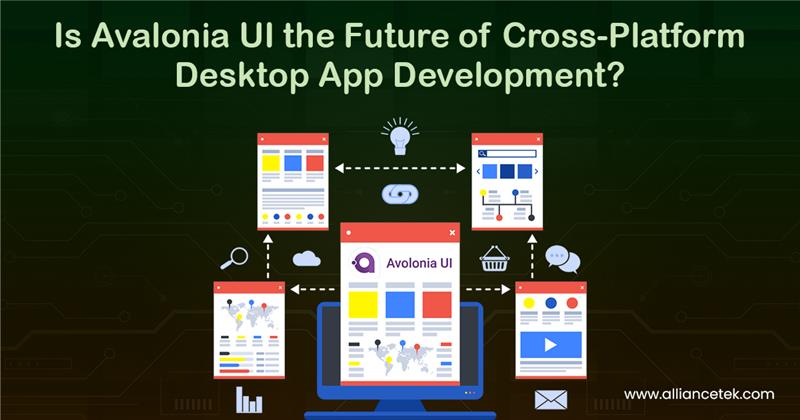 Is Avalonia UI the Future of Cross-Platform Desktop App Development?

Avolonia UI

www.alliancetek.com